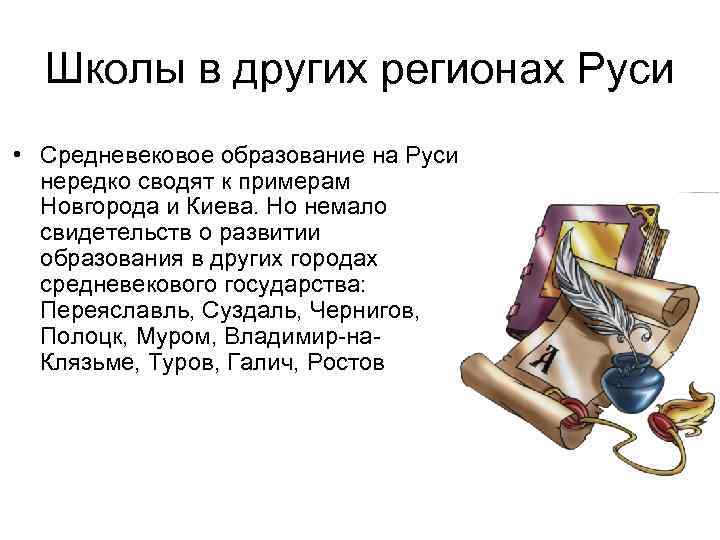 Школы в других регионах Руси

• Средневековое образование на Руси нередко сводят к примерам Новгорода и Киева. Но немало свидетельств о развитии образования в других городах средневекового государства: Переяславль, Суздаль, Чернигов, Полоцк, Муром, Владимир-на-Клязьме, Туров, Галич, Ростов

А